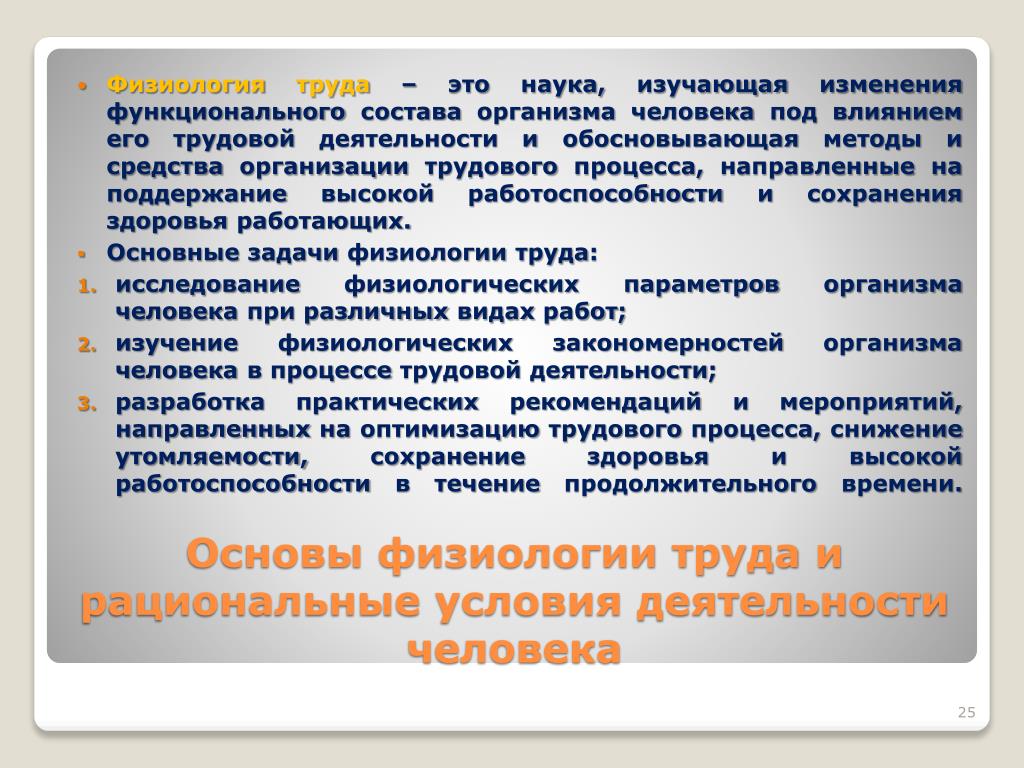 • Физиология труда – это наука, изучающая изменения функционального состава организма человека под влиянием его трудовой деятельности и обосновывающая методы и средства организации трудового процесса, направленные на поддержание высокой работоспособности и сохранения здоровья работающих.

• Основные задачи физиологии труда:

1. исследование физиологических параметров организма человека при различных видах работ;

2. изучение физиологических закономерностей организма человека в процессе трудовой деятельности;

3. разработка практических рекомендаций и мероприятий, направленных на оптимизацию трудового процесса, снижение утомляемости, сохранение здоровья и высокой работоспособности в течение продолжительного времени.

Основы физиологии труда и рациональные условия деятельности человека

25